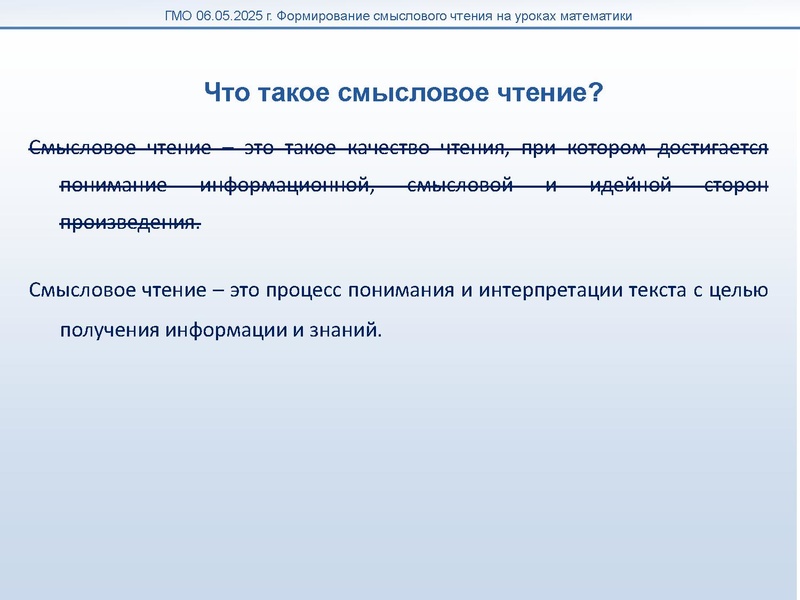 ГМО 06.05.2025 г. Формирование смыслового чтения на уроках математики

Что такое смысловое чтение?

~~Смысловое чтение – это такое качество чтения, при котором достигается понимание информационной, смысловой и идейной сторон произведения.~~

Смысловое чтение – это процесс понимания и интерпретации текста с целью получения информации и знаний.